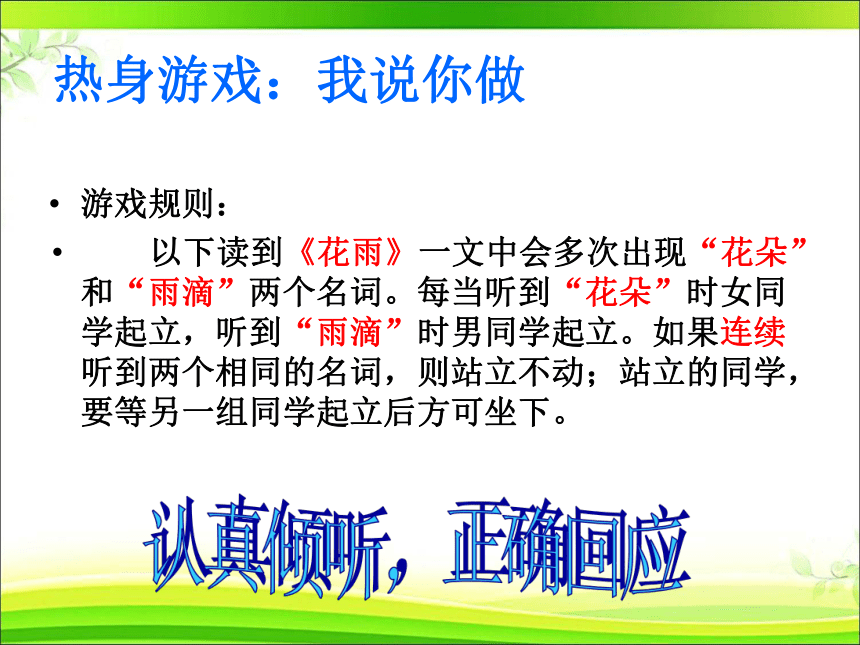 热身游戏：我说你做

• 游戏规则：

• 以下读到《花雨》一文中会多次出现“花朵”和“雨滴”两个名词。每当听到“花朵”时女同学起立，听到“雨滴”时男同学起立。如果连续听到两个相同的名词，则站立不动；站立的同学，要等另一组同学起立后方可坐下。

认真倾听，正确回应